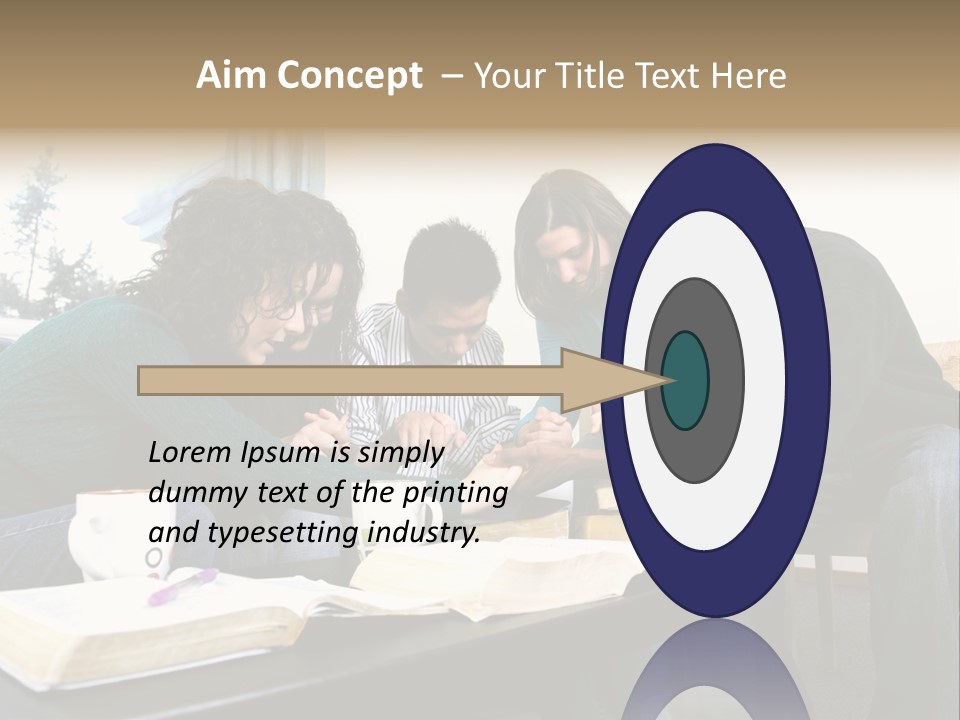 Aim Concept – Your Title Text Here

Lorem Ipsum is simply dummy text of the printing and typesetting industry.